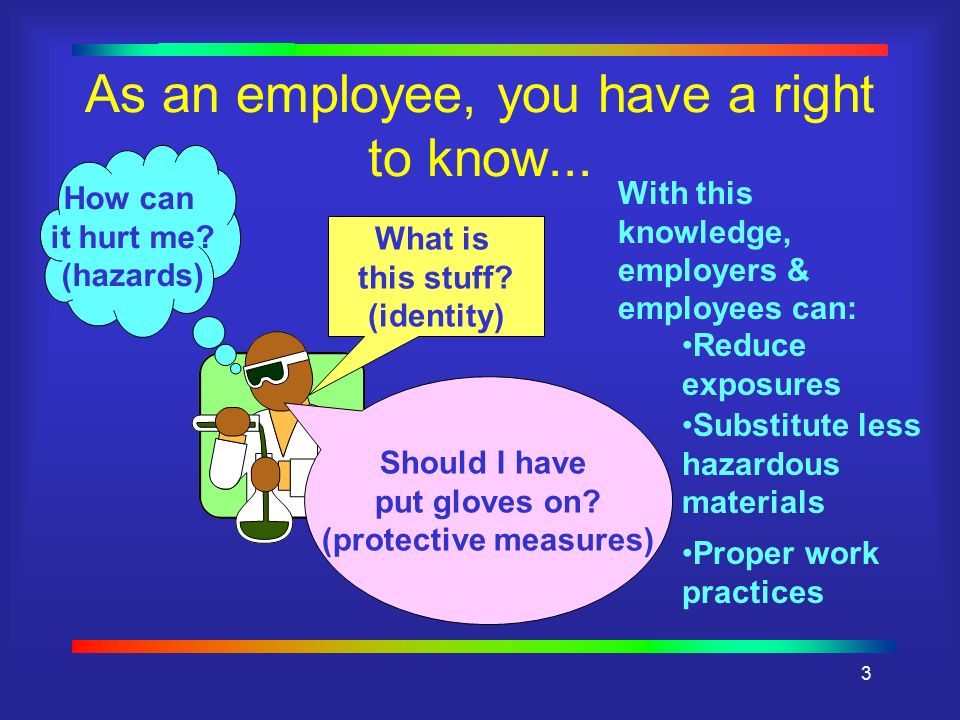 As an employee, you have a right to know...

How can it hurt me? (hazards)

What is this stuff? (identity)

Should I have put gloves on? (protective measures)

With this knowledge, employers & employees can:
•Reduce exposures
•Substitute less hazardous materials
•Proper work practices

3